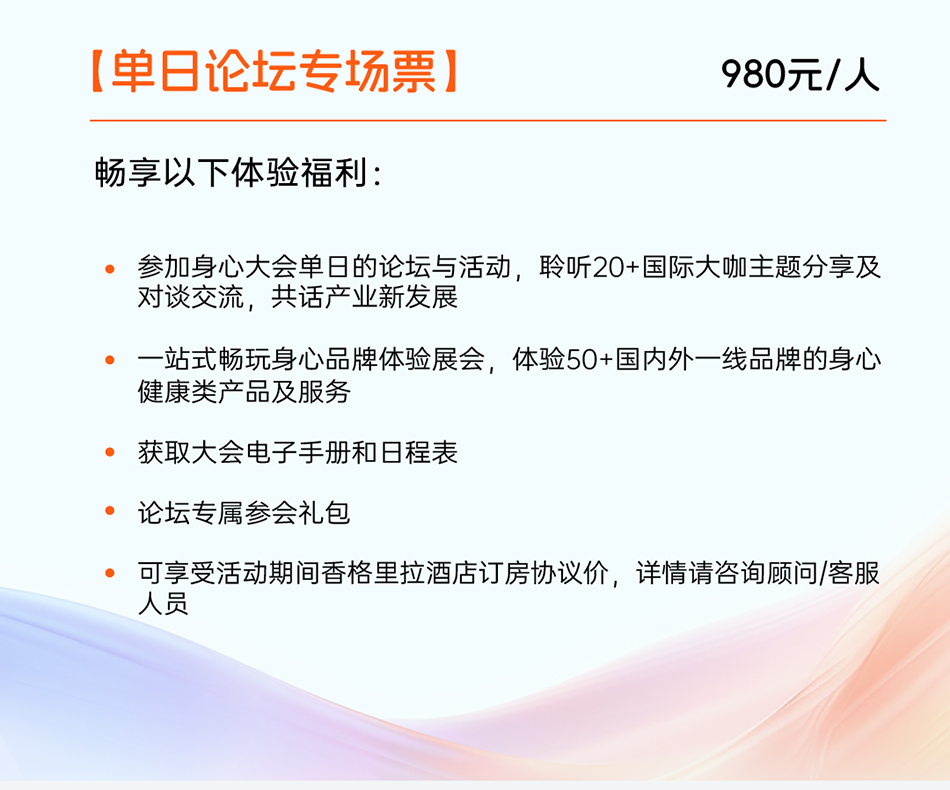 【单日论坛专场票】 980元/人

畅享以下体验福利：

• 参加身心大会单日的论坛与活动，聆听20+国际大咖主题分享及对谈交流，共话产业新发展

• 一站式畅玩身心品牌体验展会，体验50+国内外一线品牌的身心健康类产品及服务

• 获取大会电子手册和日程表

• 论坛专属参会礼包

• 可享受活动期间香格里拉酒店订房协议价，详情请咨询顾问/客服人员